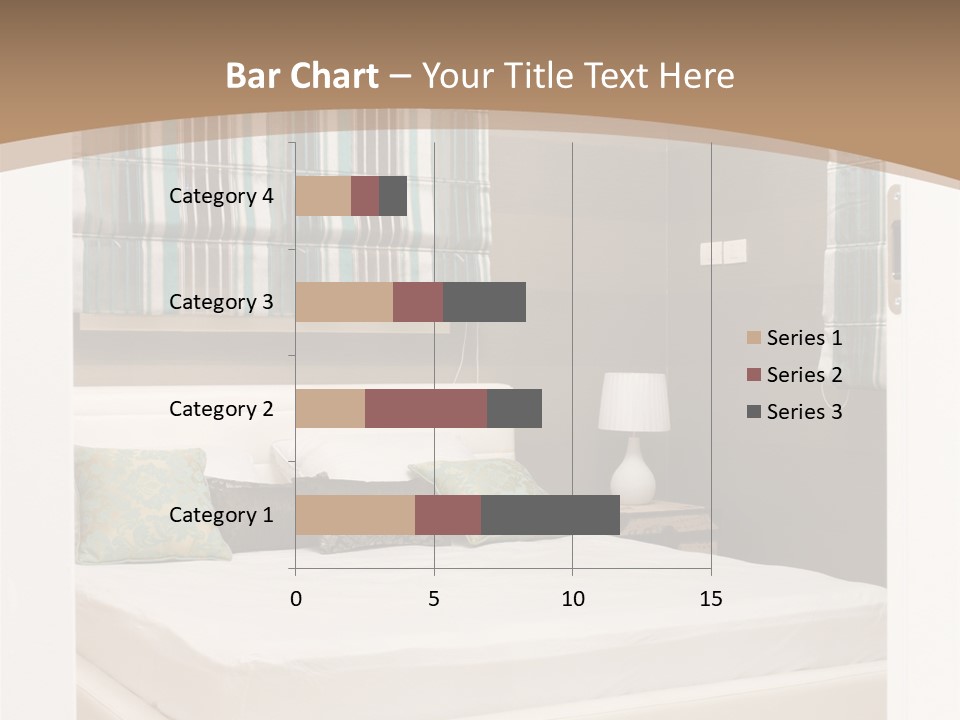 Bar Chart – Your Title Text Here

Category 4
Category 3
Category 2
Category 1

0
5
10
15

Series 1
Series 2
Series 3